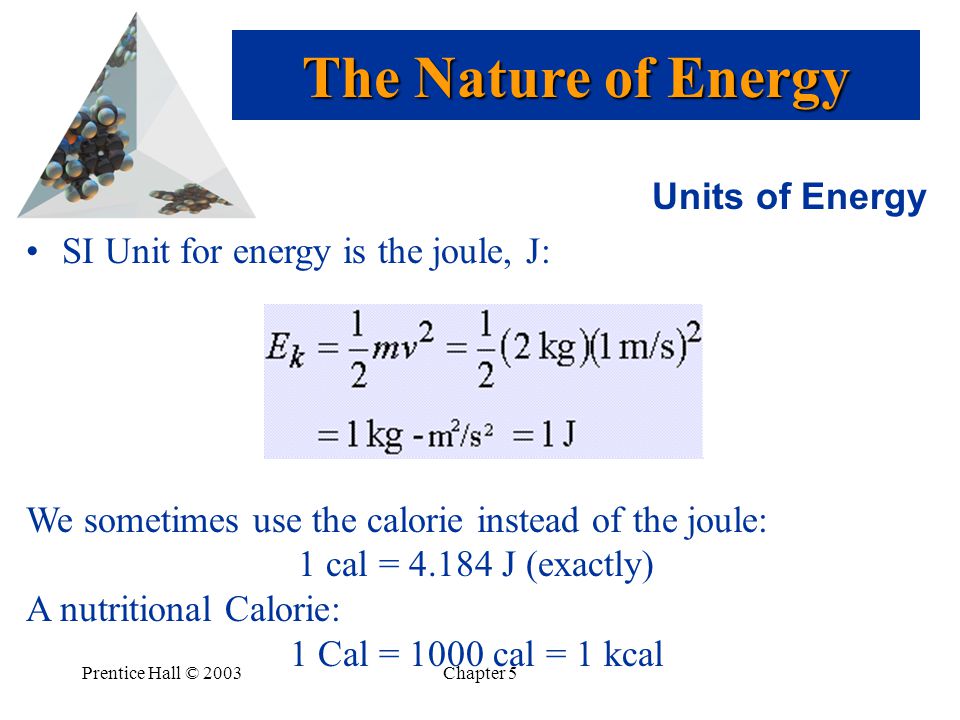 The Nature of Energy

Units of Energy

• SI Unit for energy is the joule, J:

$E_k = \frac{1}{2}mv^2 = \frac{1}{2}(2\text{ kg})(1\text{ m/s})^2$

$= 1\text{ kg - m}^2/\text{s}^2 = 1\text{ J}$

We sometimes use the calorie instead of the joule:
1 cal = 4.184 J (exactly)
A nutritional Calorie:
1 Cal = 1000 cal = 1 kcal

Prentice Hall © 2003

Chapter 5